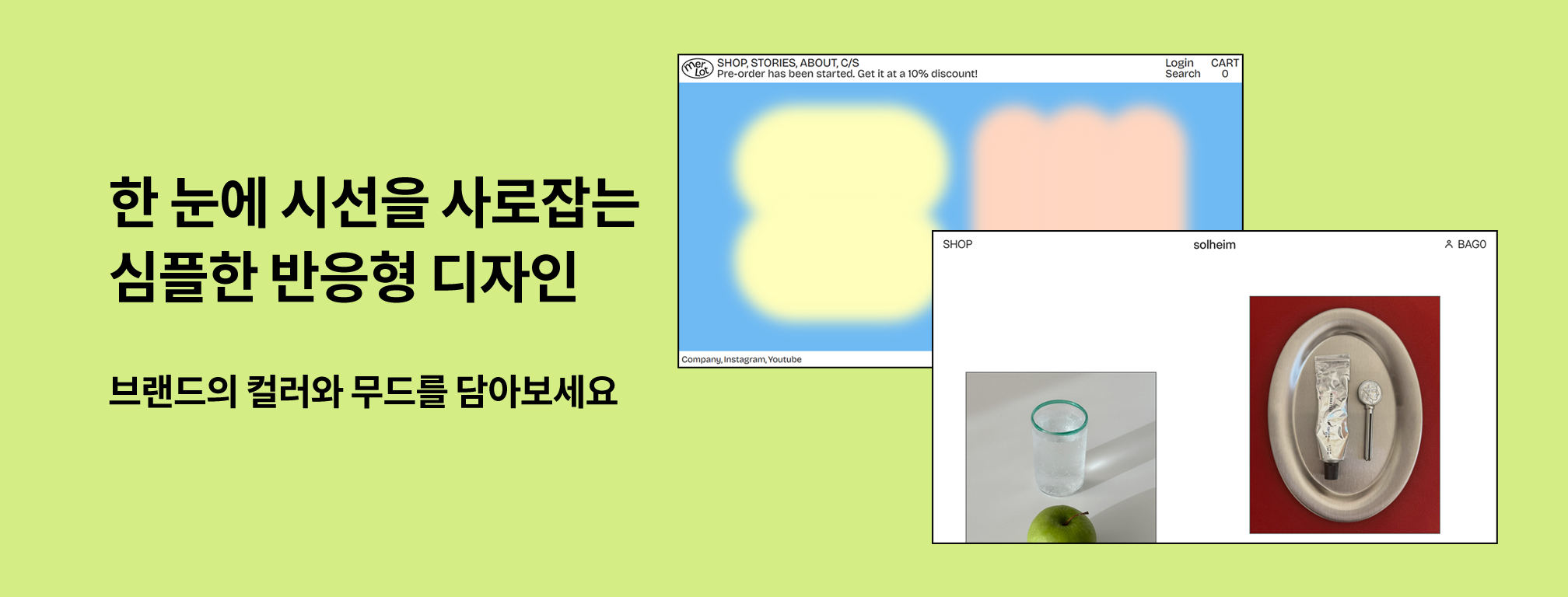 한 눈에 시선을 사로잡는
심플한 반응형 디자인

브랜드의 컬러와 무드를 담아보세요

mer Lot SHOP, STORIES, ABOUT, C/S
Pre-order has been started. Get it at a 10% discount!

Login Search

CART 0

Company, Instagram, Youtube

SHOP

solheim

BAG0